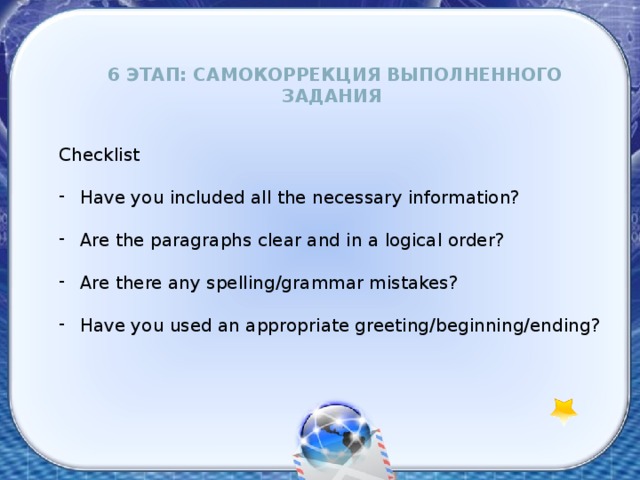 6 ЭТАП: САМОКОРРЕКЦИЯ ВЫПОЛНЕННОГО ЗАДАНИЯ

Checklist

- Have you included all the necessary information?

- Are the paragraphs clear and in a logical order?

- Are there any spelling/grammar mistakes?

- Have you used an appropriate greeting/beginning/ending?